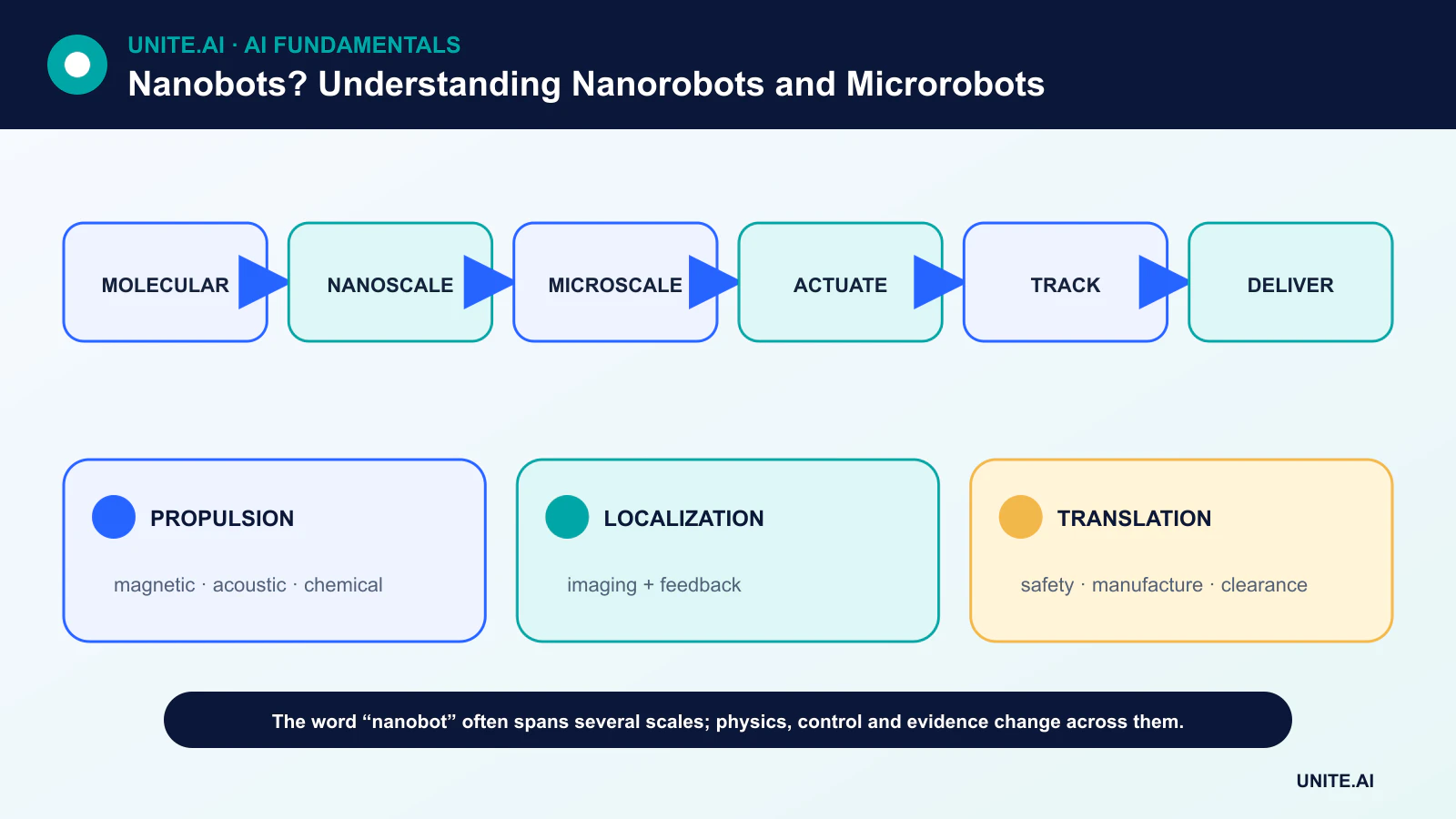 UNITE.AI · AI FUNDAMENTALS

Nanobots? Understanding Nanorobots and Microrobots

MOLECULAR

NANOSCALE

MICROSCALE

ACTUATE

TRACK

DELIVER

PROPULSION

magnetic · acoustic · chemical

LOCALIZATION

imaging + feedback

TRANSLATION

safety · manufacture · clearance

The word “nanobot” often spans several scales; physics, control and evidence change across them.

UNITE.AI